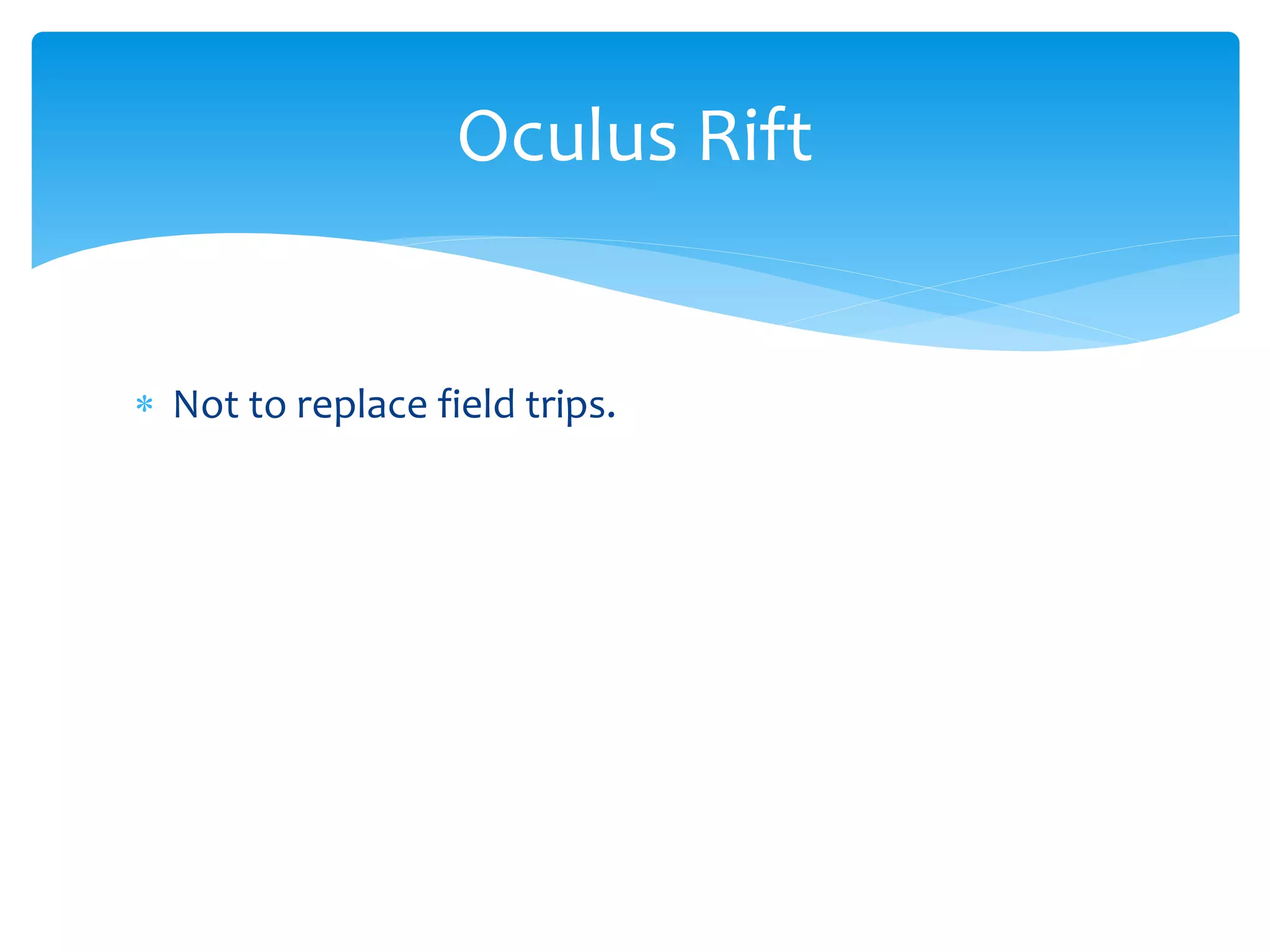 Oculus Rift

* Not to replace field trips.